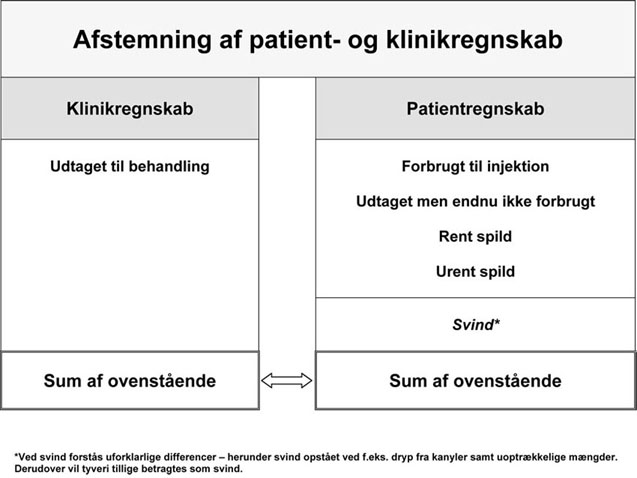 Afstemning af patient- og klinikregnskab

Klinikregnskab

Udtaget til behandling

Sum af ovenstående

Patientregnskab

Forbrugt til injektion

Udtaget men endnu ikke forbrugt

Rent spild

Urent spild

Svind*

Sum af ovenstående

*Ved svind forstås uforklarlige differencer – herunder svind opstået ved f.eks. dryp fra kanyler samt uoptrækkelige mængder. Derudover vil tyveri tillige betragtes som svind.